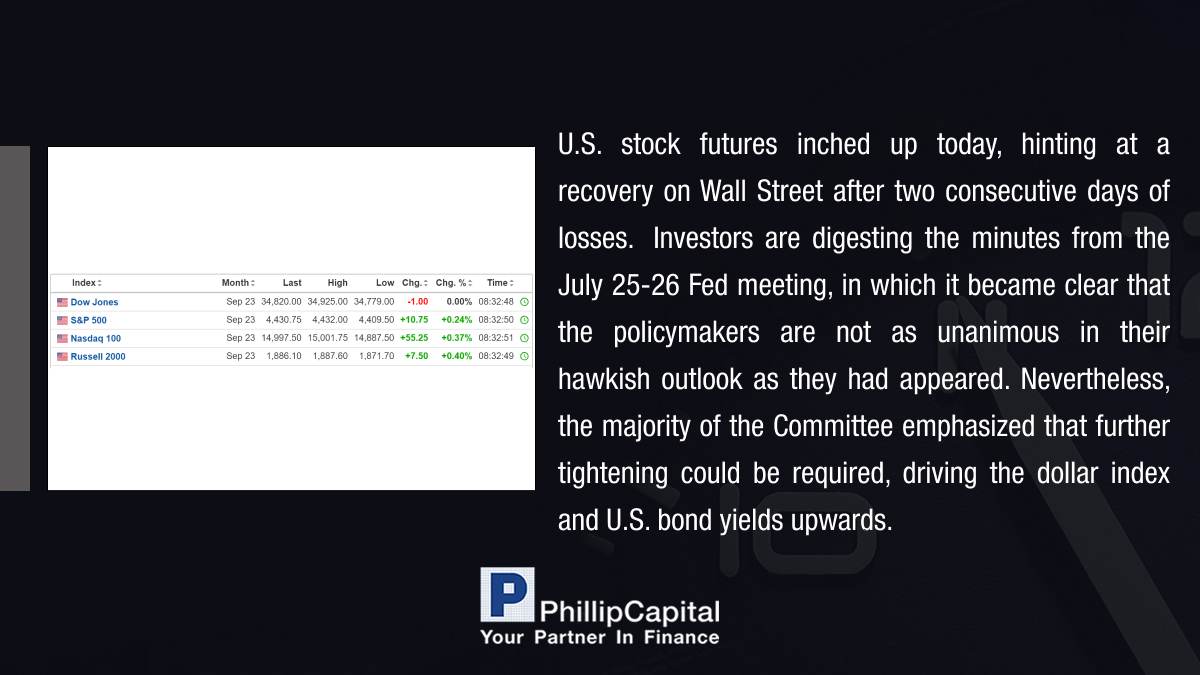 | Index | Month | Last | High | Low | Chg. | Chg. % | Time |
|---|---|---|---|---|---|---|---|
| Dow Jones | Sep 23 | 34,820.00 | 34,925.00 | 34,779.00 | -1.00 | 0.00% | 08:32:48 |
| S&P 500 | Sep 23 | 4,430.75 | 4,432.00 | 4,409.50 | +10.75 | +0.24% | 08:32:50 |
| Nasdaq 100 | Sep 23 | 14,997.50 | 15,001.75 | 14,887.50 | +55.25 | +0.37% | 08:32:51 |
| Russell 2000 | Sep 23 | 1,886.10 | 1,887.60 | 1,871.70 | +7.50 | +0.40% | 08:32:49 |

U.S. stock futures inched up today, hinting at a recovery on Wall Street after two consecutive days of losses. Investors are digesting the minutes from the July 25-26 Fed meeting, in which it became clear that the policymakers are not as unanimous in their hawkish outlook as they had appeared. Nevertheless, the majority of the Committee emphasized that further tightening could be required, driving the dollar index and U.S. bond yields upwards.

PhillipCapital
Your Partner In Finance